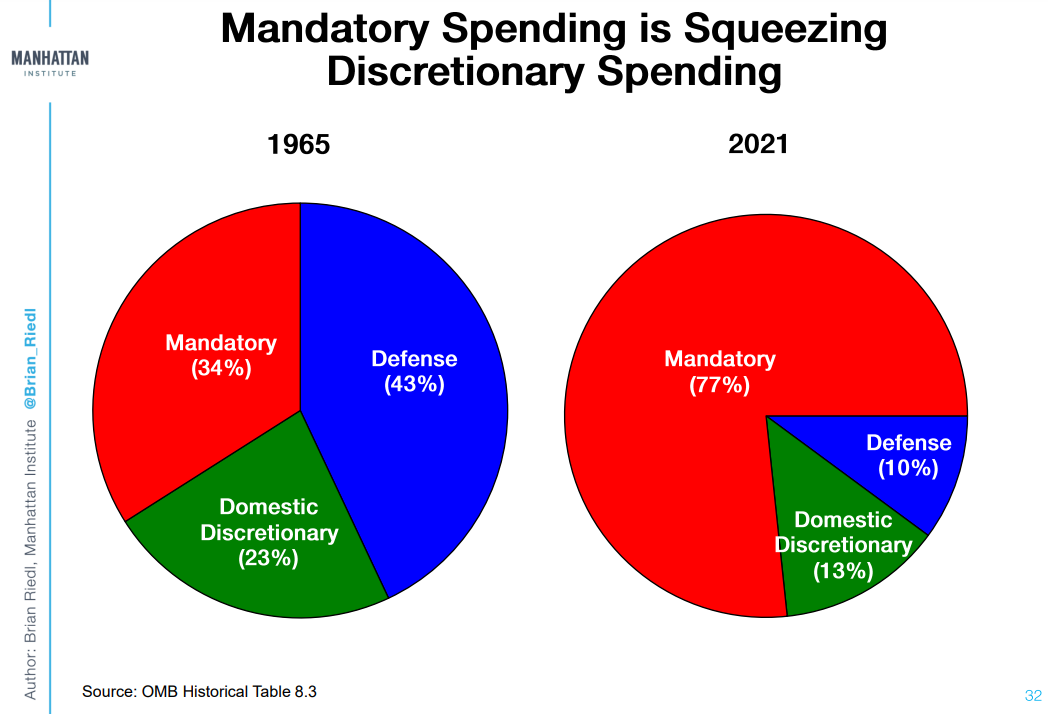 MANHATTAN INSTITUTE

Mandatory Spending is Squeezing Discretionary Spending

1965

Mandatory (34%)

Defense (43%)

Domestic Discretionary (23%)

2021

Mandatory (77%)

Defense (10%)

Domestic Discretionary (13%)

Author: Brian Riedl, Manhattan Institute @Brian_Riedl

Source: OMB Historical Table 8.3

32